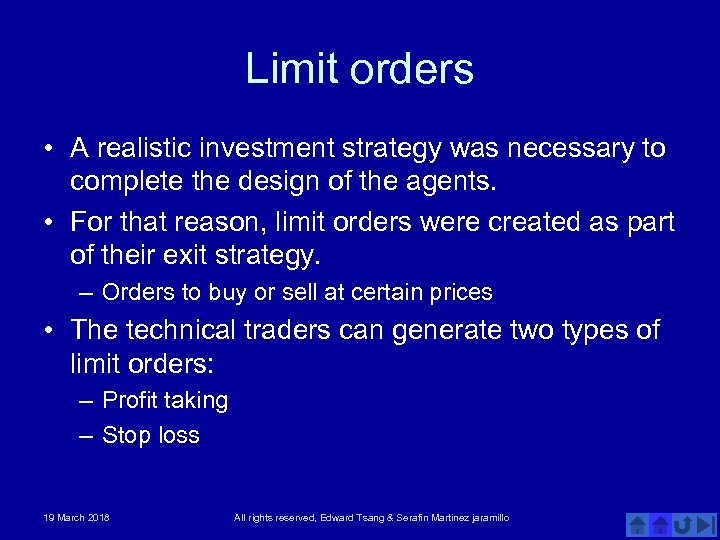 Limit orders

• A realistic investment strategy was necessary to complete the design of the agents.

• For that reason, limit orders were created as part of their exit strategy.

– Orders to buy or sell at certain prices

• The technical traders can generate two types of limit orders:

– Profit taking

– Stop loss

19 March 2018

All rights reserved, Edward Tsang & Serafin Martinez jaramillo